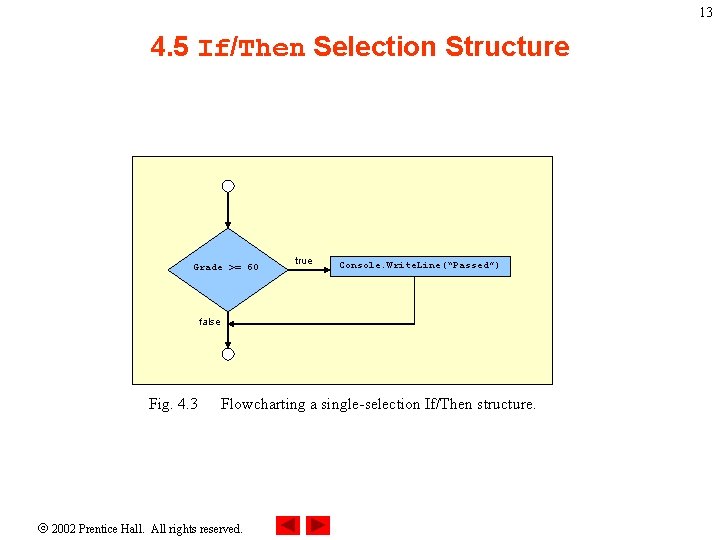 13

4.5 If/Then Selection Structure

Grade >= 60

true

Console.WriteLine("Passed")

false

Fig. 4.3 Flowcharting a single-selection If/Then structure.

© 2002 Prentice Hall. All rights reserved.